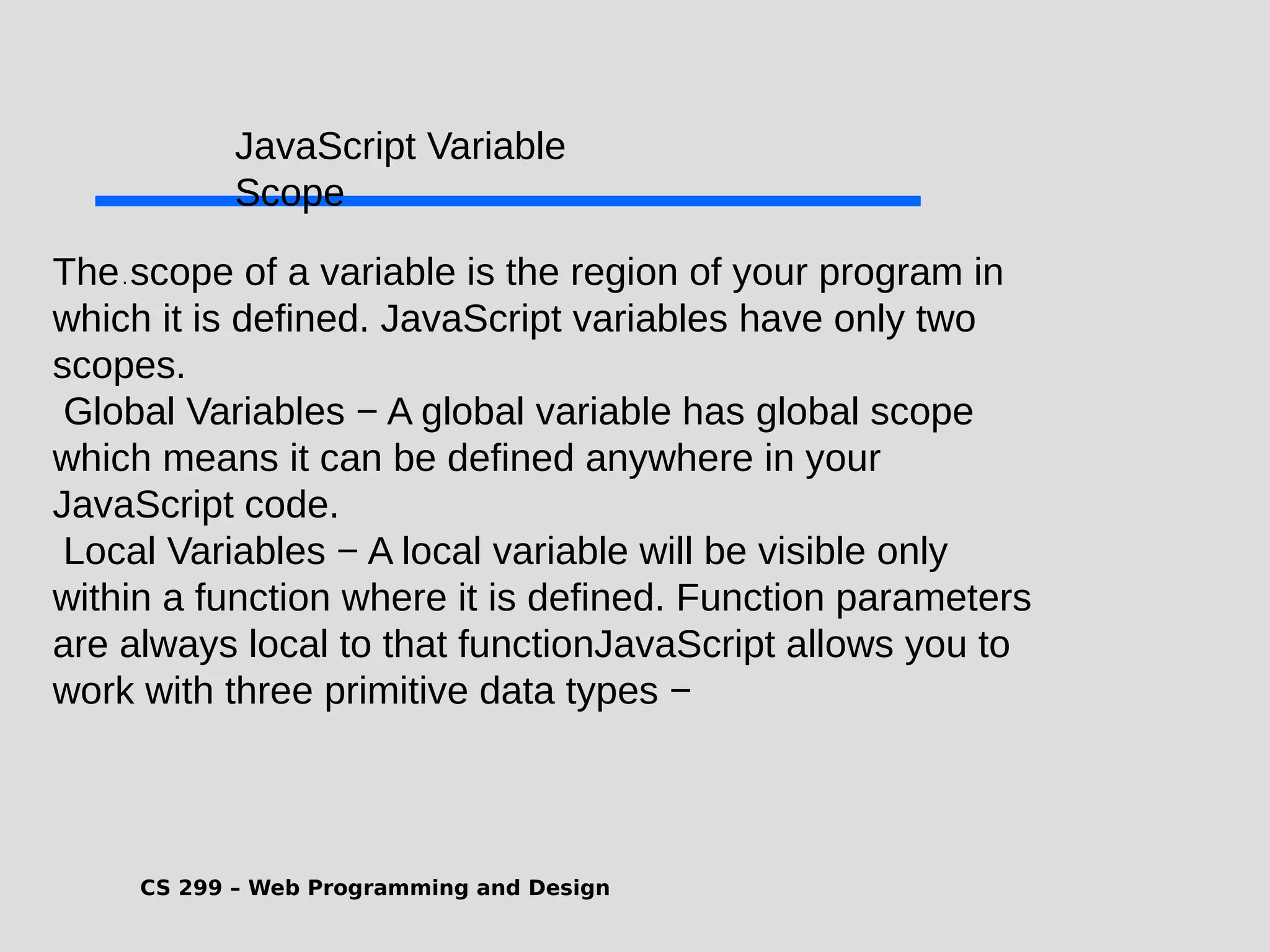 JavaScript Variable Scope

The scope of a variable is the region of your program in which it is defined. JavaScript variables have only two scopes.
Global Variables − A global variable has global scope which means it can be defined anywhere in your JavaScript code.
Local Variables − A local variable will be visible only within a function where it is defined. Function parameters are always local to that functionJavaScript allows you to work with three primitive data types −

CS 299 – Web Programming and Design